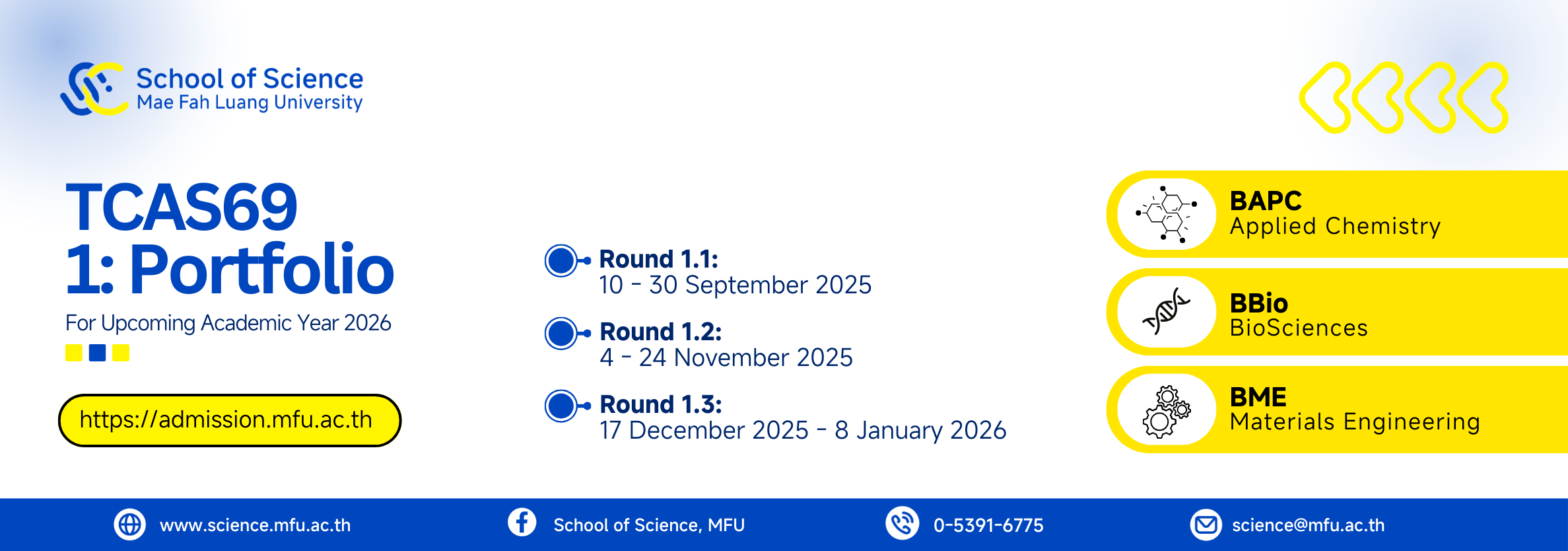 School of Science
Mae Fah Luang University

TCAS69
1: Portfolio

For Upcoming Academic Year 2026

https://admission.mfu.ac.th

Round 1.1:
10 - 30 September 2025

Round 1.2:
4 - 24 November 2025

Round 1.3:
17 December 2025 - 8 January 2026

BAPC
Applied Chemistry

BBio
BioSciences

BME
Materials Engineering

www.science.mfu.ac.th

School of Science, MFU

0-5391-6775

science@mfu.ac.th